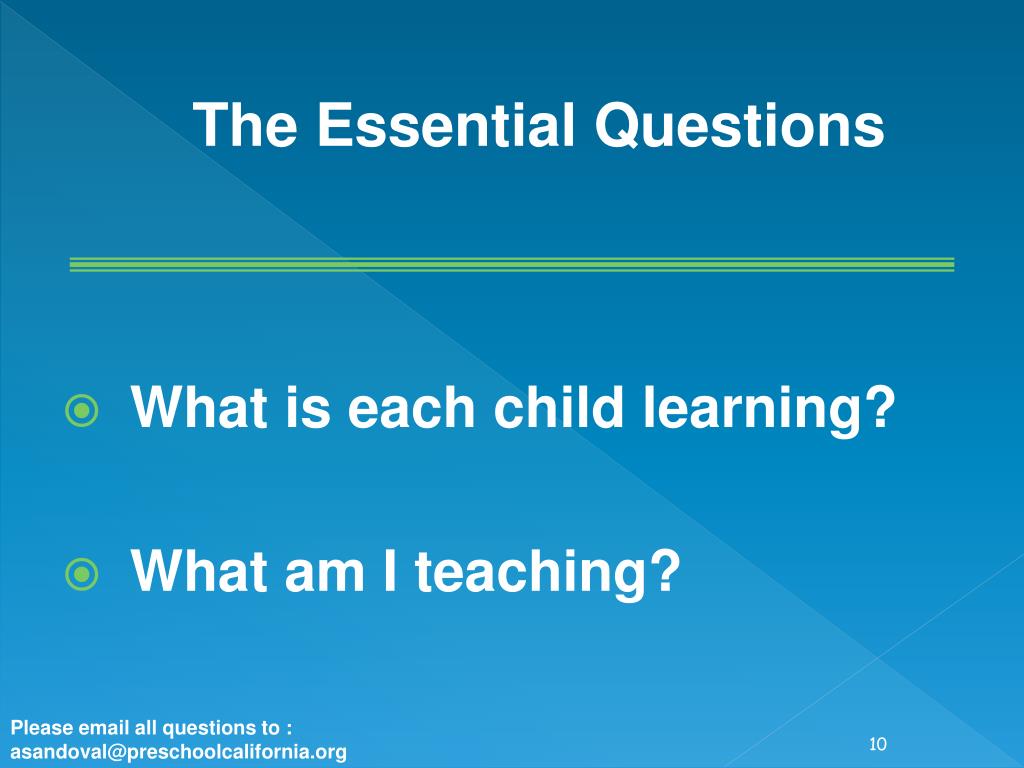 The Essential Questions

What is each child learning?

What am I teaching?

Please email all questions to :
asandoval@preschoolcalifornia.org

10